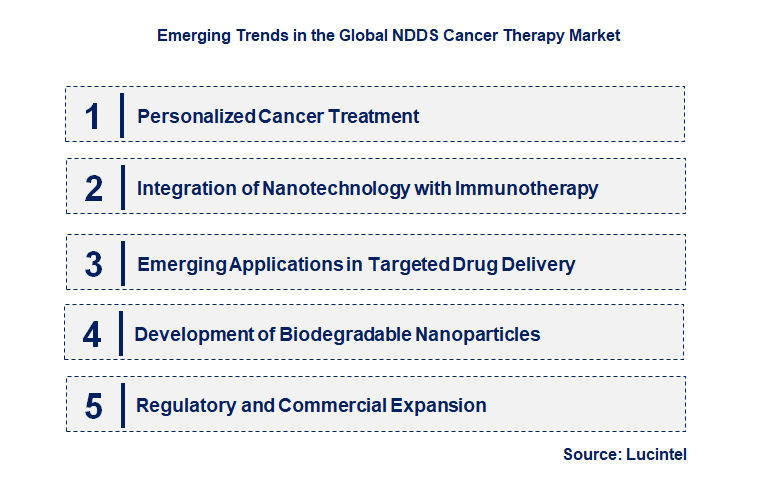 Emerging Trends in the Global NDDS Cancer Therapy Market

1 Personalized Cancer Treatment

2 Integration of Nanotechnology with Immunotherapy

3 Emerging Applications in Targeted Drug Delivery

4 Development of Biodegradable Nanoparticles

5 Regulatory and Commercial Expansion

Source: Lucintel